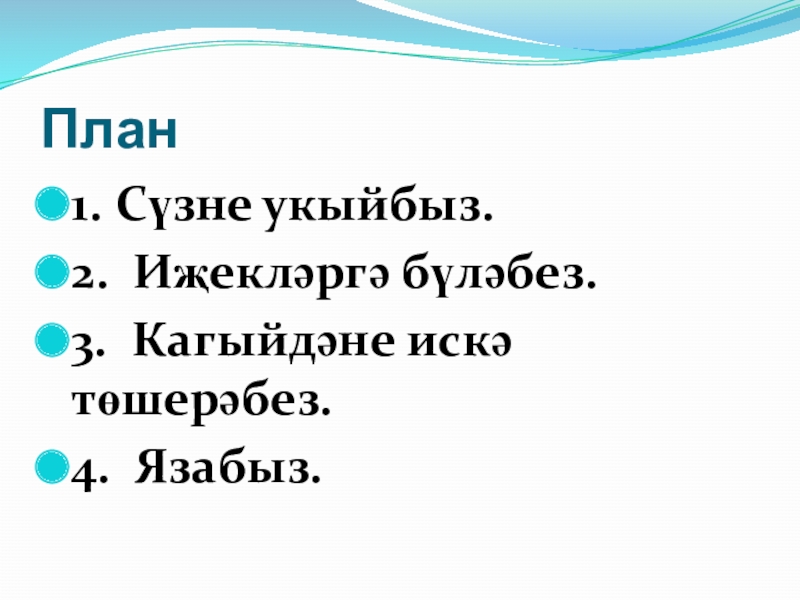 План

1. Сүзне укыйбыз.

2. Иҗекләргә бүләбез.

3. Кагыйдәне искә төшерәбез.

4. Язабыз.